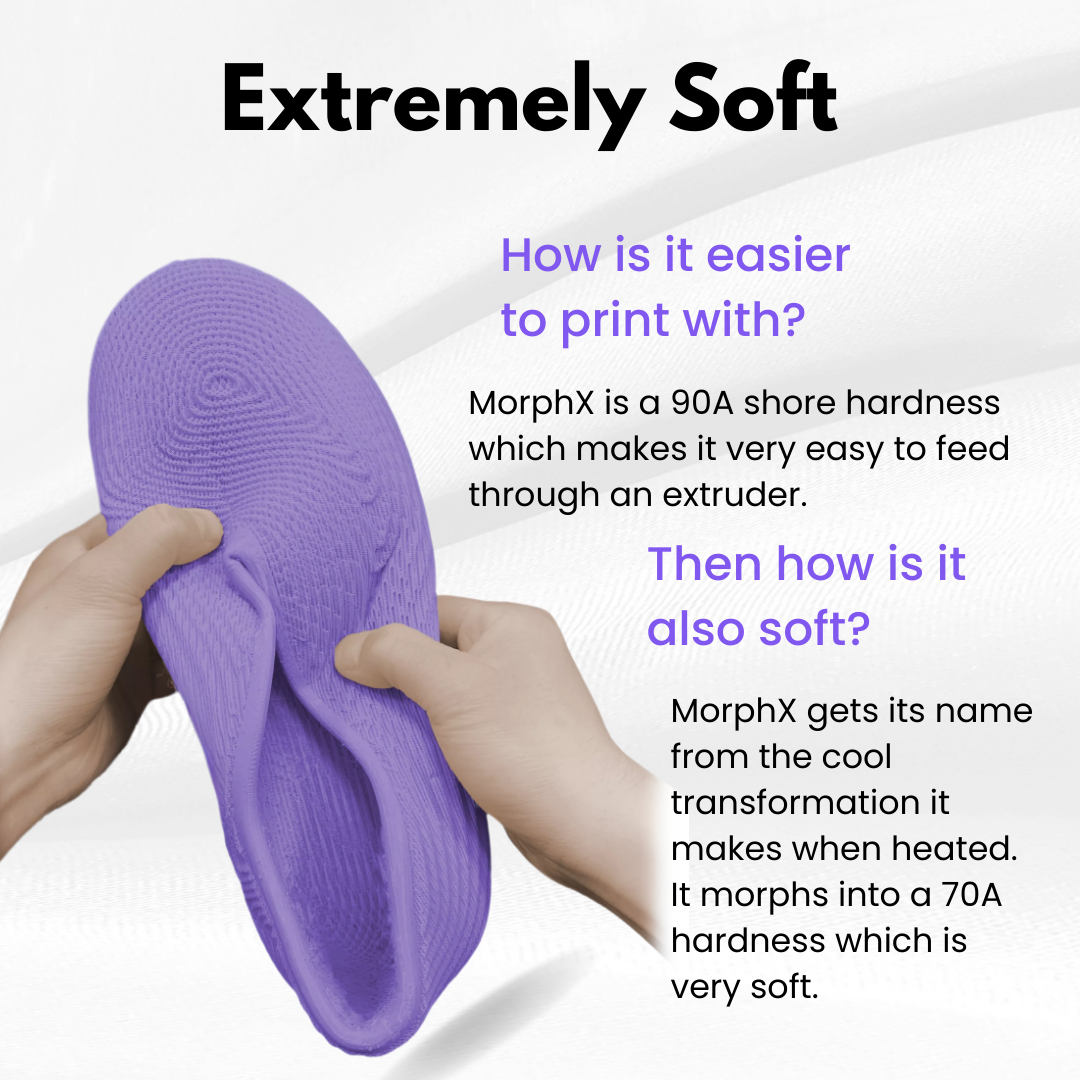 Extremely Soft

How is it easier to print with?

MorphX is a 90A shore hardness which makes it very easy to feed through an extruder.

Then how is it also soft?

MorphX gets its name from the cool transformation it makes when heated. It morphs into a 70A hardness which is very soft.